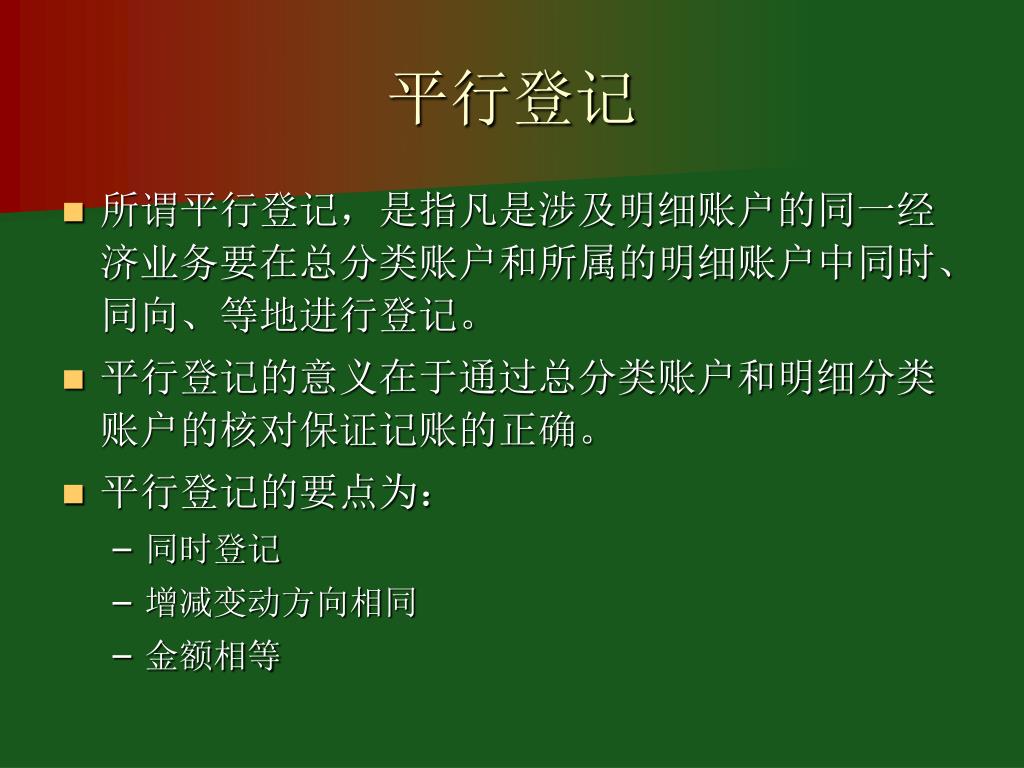 平行登记

■ 所谓平行登记，是指凡是涉及明细账户的同一经济业务要在总分类账户和所属的明细账户中同时、同向、等地进行登记。

■ 平行登记的意义在于通过总分类账户和明细分类账户的核对保证记账的正确。

■ 平行登记的要点为：
– 同时登记
– 增减变动方向相同
– 金额相等